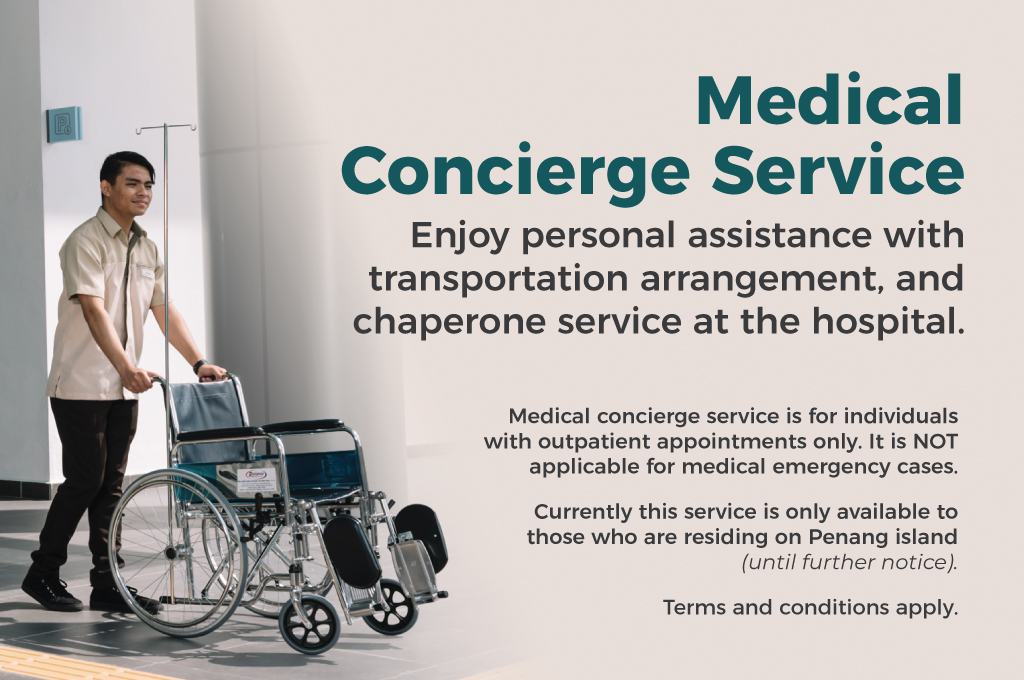 Medical Concierge Service

Enjoy personal assistance with transportation arrangement, and chaperone service at the hospital.

Medical concierge service is for individuals with outpatient appointments only. It is NOT applicable for medical emergency cases.

Currently this service is only available to those who are residing on Penang island (until further notice).

Terms and conditions apply.